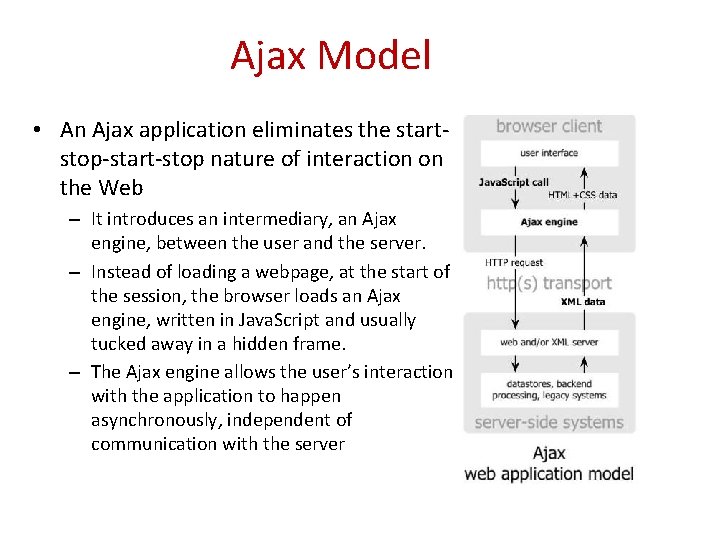 Ajax Model

• An Ajax application eliminates the start-stop-start-stop nature of interaction on the Web

– It introduces an intermediary, an Ajax engine, between the user and the server.

– Instead of loading a webpage, at the start of the session, the browser loads an Ajax engine, written in JavaScript and usually tucked away in a hidden frame.

– The Ajax engine allows the user's interaction with the application to happen asynchronously, independent of communication with the server

browser client
user interface
JavaScript call
HTML+CSS data
Ajax engine
HTTP request
http(s) transport
XML data
web and/or XML server
datastores, backend processing, legacy systems
server-side systems

Ajax
web application model